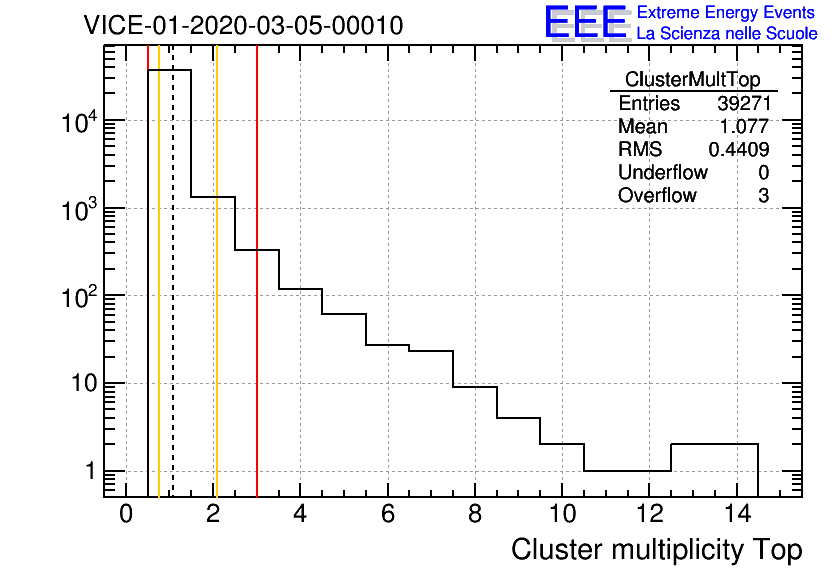 VICE-01-2020-03-05-00010

EEE Extreme Energy Events
La Scienza nelle Scuole

| ClusterMultTop | |
|---|---|
| Entries | 39271 |
| Mean | 1.077 |
| RMS | 0.4409 |
| Underflow | 0 |
| Overflow | 3 |

$10^4$
$10^3$
$10^2$
10
1

0 2 4 6 8 10 12 14

Cluster multiplicity Top